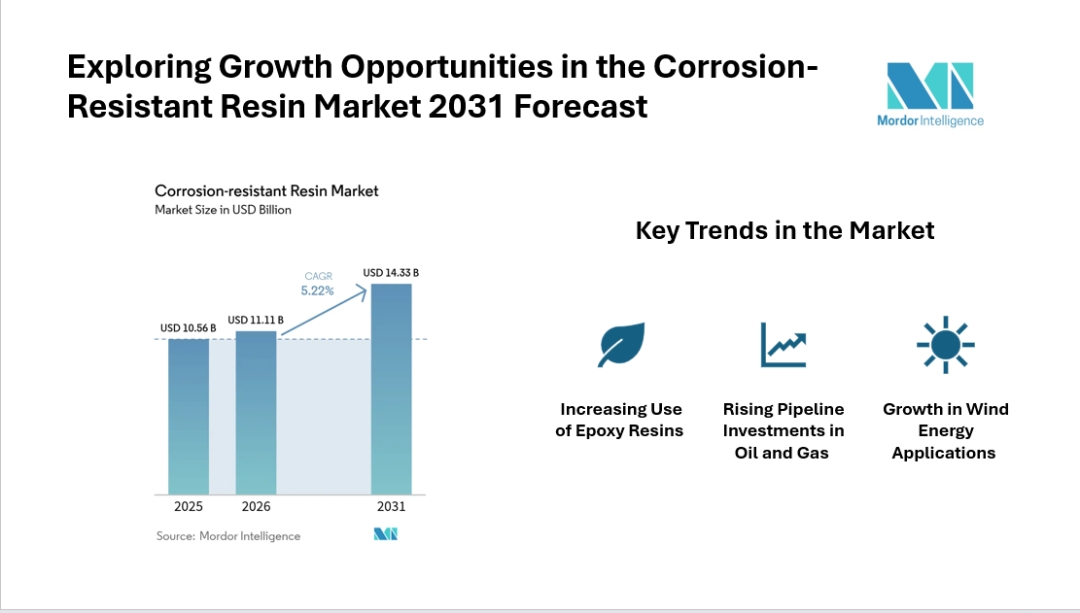 Exploring Growth Opportunities in the Corrosion-Resistant Resin Market 2031 Forecast

Mordor Intelligence

Corrosion-resistant Resin Market
Market Size in USD Billion

CAGR 5.22%

USD 10.56 B
USD 11.11 B
USD 14.33 B

2025
2026
2031

Source: Mordor Intelligence

Key Trends in the Market

Increasing Use of Epoxy Resins

Rising Pipeline Investments in Oil and Gas

Growth in Wind Energy Applications